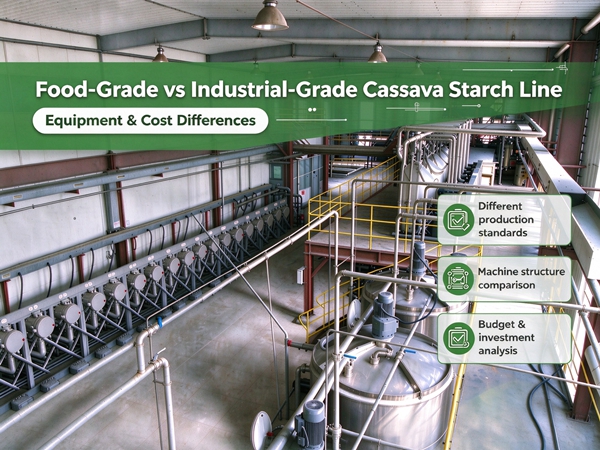 Food-Grade vs Industrial-Grade Cassava Starch Line

Equipment & Cost Differences

Different production standards

Machine structure comparison

Budget & investment analysis